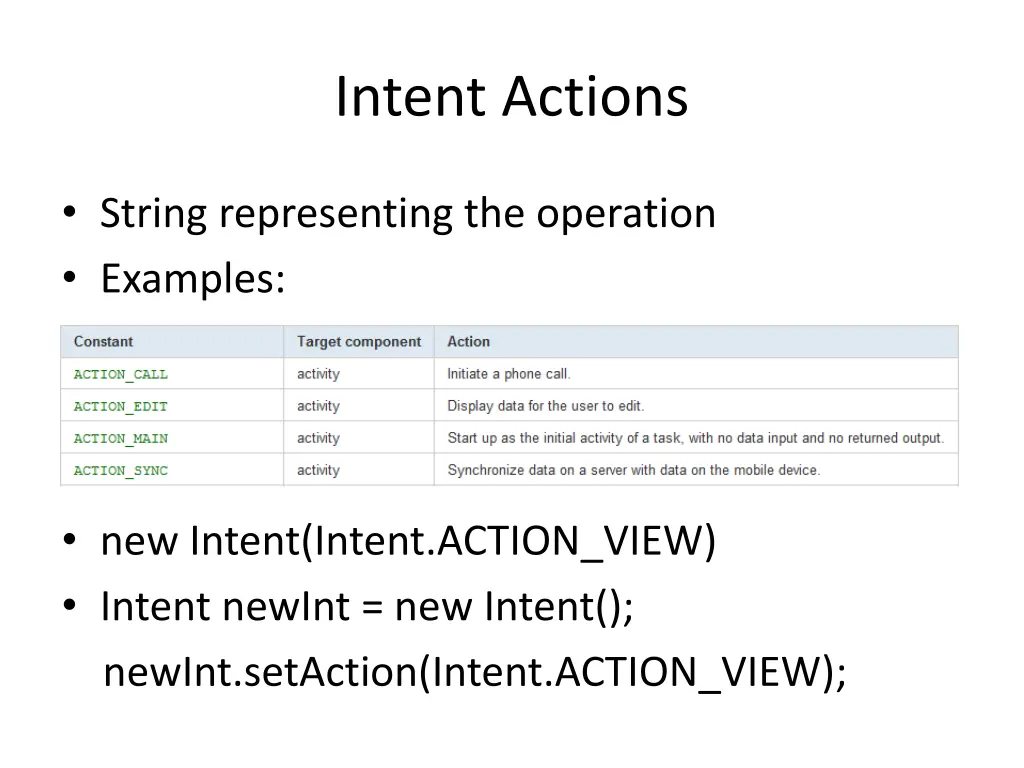 Intent Actions

• String representing the operation
• Examples:

| Constant | Target component | Action |
|---|---|---|
| ACTION_CALL | activity | Initiate a phone call. |
| ACTION_EDIT | activity | Display data for the user to edit. |
| ACTION_MAIN | activity | Start up as the initial activity of a task, with no data input and no returned output. |
| ACTION_SYNC | activity | Synchronize data on a server with data on the mobile device. |

• new Intent(Intent.ACTION_VIEW)
• Intent newInt = new Intent();
newInt.setAction(Intent.ACTION_VIEW);